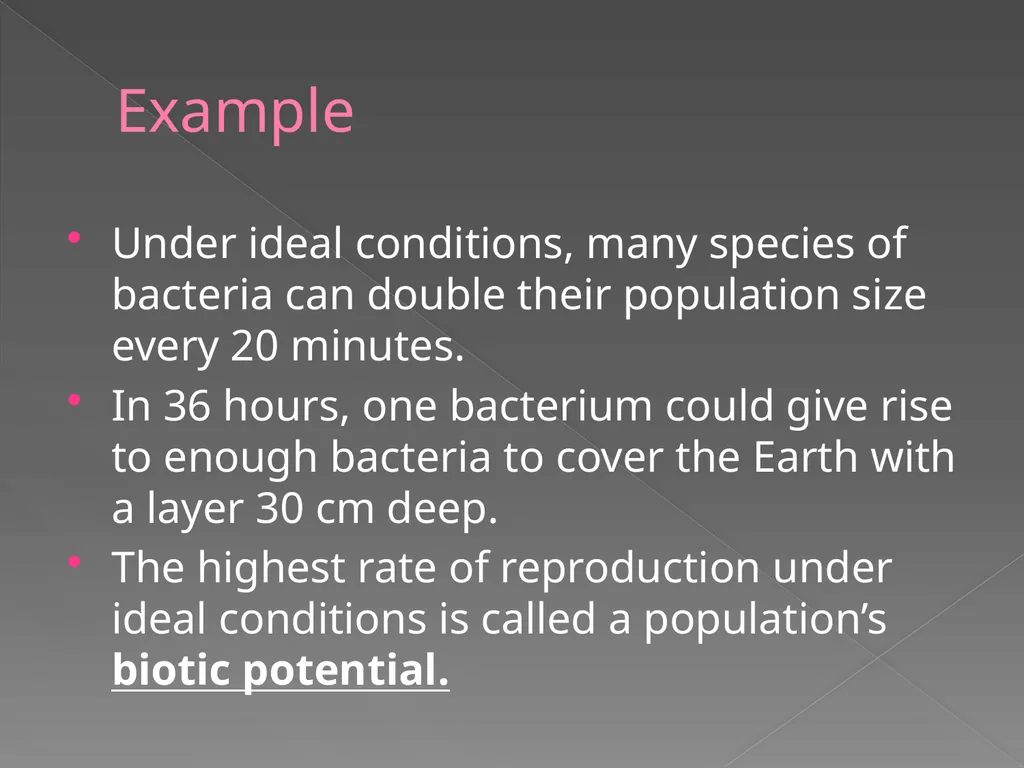 Example

• Under ideal conditions, many species of bacteria can double their population size every 20 minutes.
• In 36 hours, one bacterium could give rise to enough bacteria to cover the Earth with a layer 30 cm deep.
• The highest rate of reproduction under ideal conditions is called a population's biotic potential.